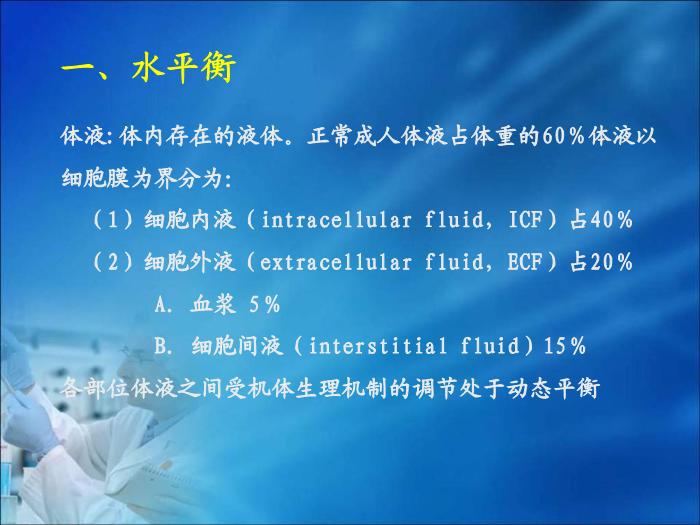 一、水平衡

体液:体内存在的液体。正常成人体液占体重的60%体液以细胞膜为界分为:

（1）细胞内液（intracellular fluid, ICF）占40%

（2）细胞外液（extracellular fluid, ECF）占20%

A. 血浆 5%

B. 细胞间液（interstitial fluid）15%

各部位体液之间受机体生理机制的调节处于动态平衡